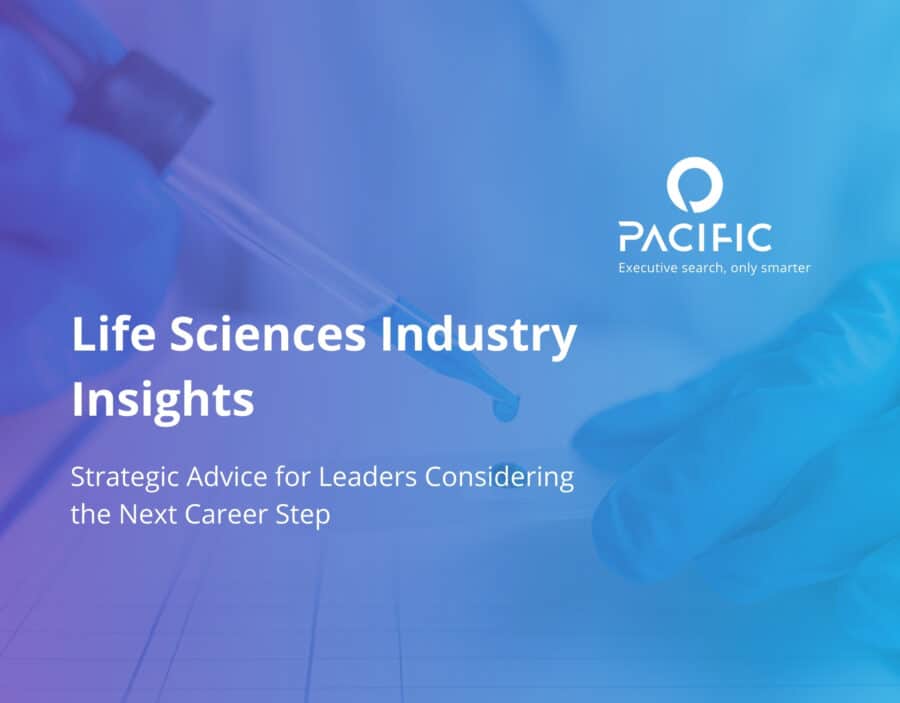 PACIFIC
Executive search, only smarter

Life Sciences Industry Insights

Strategic Advice for Leaders Considering the Next Career Step